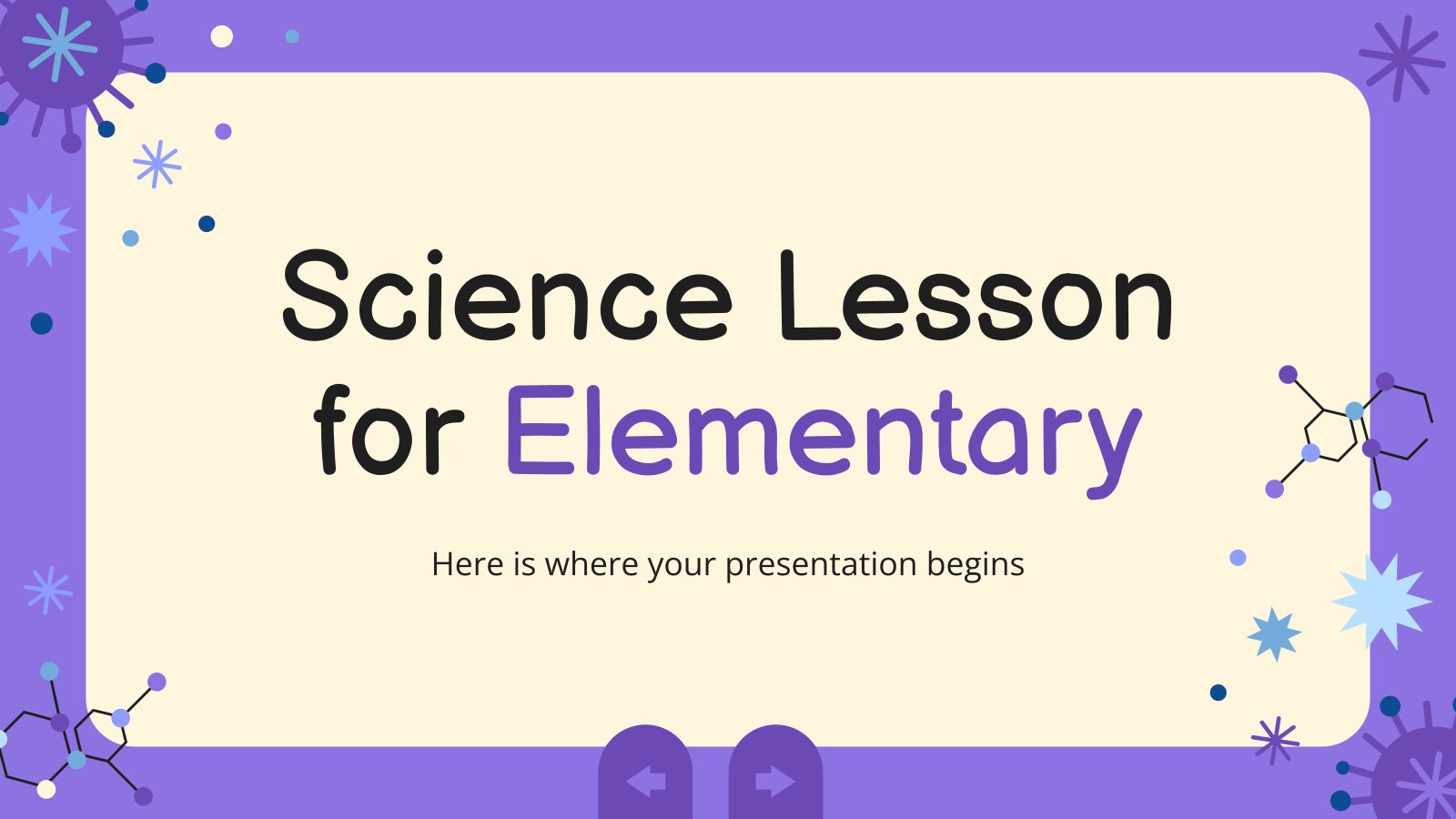 Science Lesson for Elementary

Here is where your presentation begins